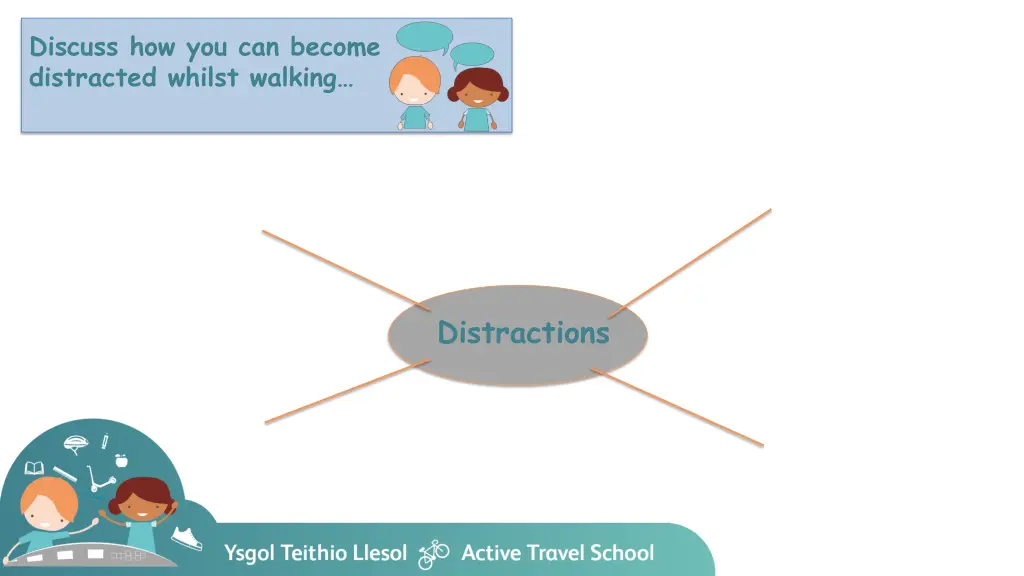 Discuss how you can become distracted whilst walking…

Distractions

Ysgol Teithio Llesol Active Travel School